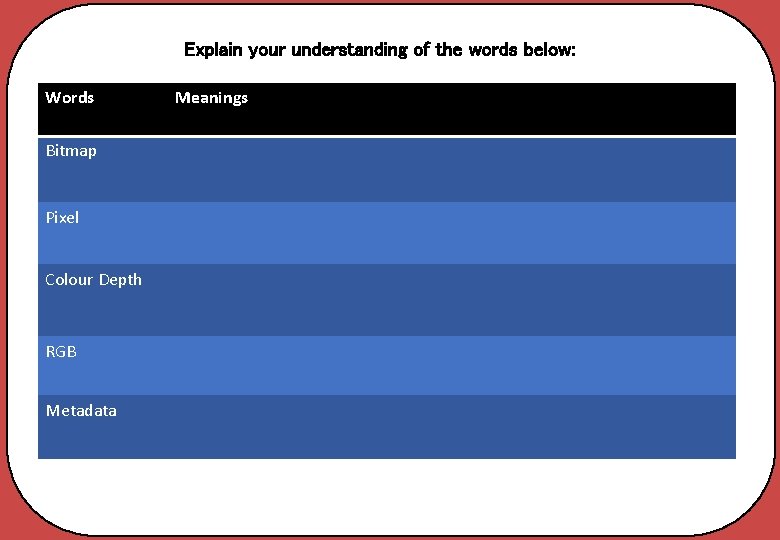 Explain your understanding of the words below:

| Words | Meanings |
|---|---|
| Bitmap | |
| Pixel | |
| Colour Depth | |
| RGB | |
| Metadata | |